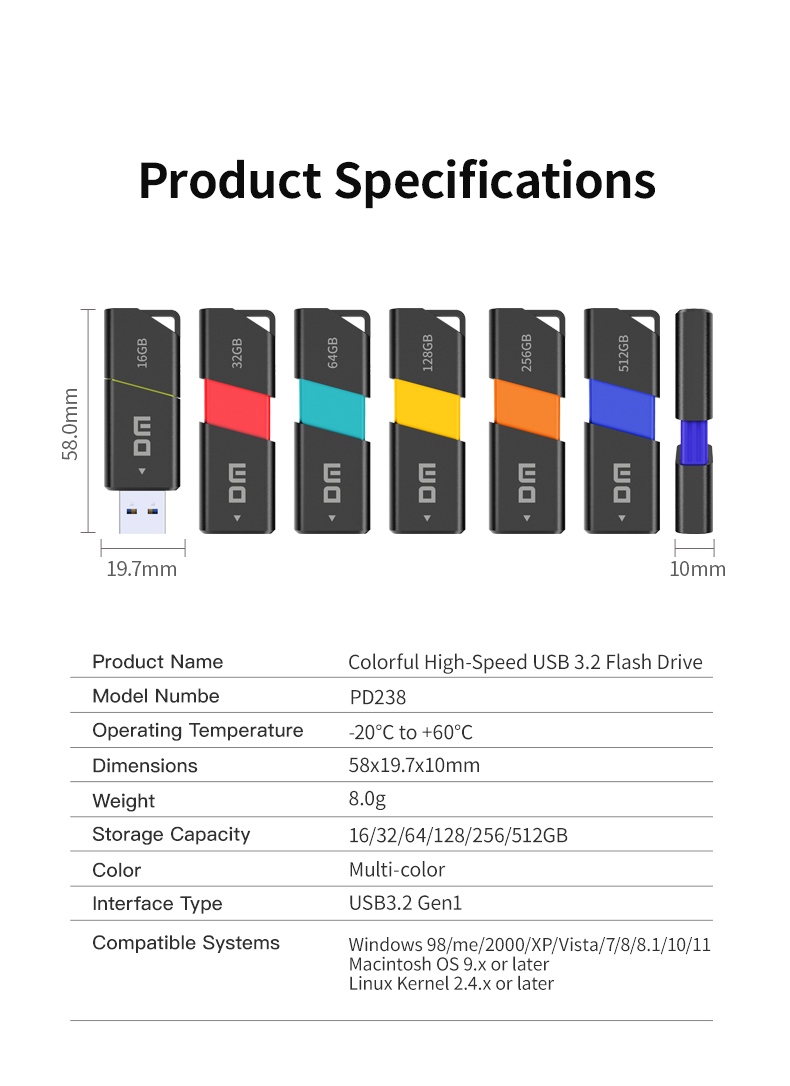 Product Specifications

58.0mm

16GB
DM

32GB
DM

64GB
DM

128GB
DM

256GB
DM

512GB
DM

19.7mm

10mm

| Product Name | Colorful High-Speed USB 3.2 Flash Drive |
|---|---|
| Model Numbe | PD238 |
| Operating Temperature | -20°C to +60°C |
| Dimensions | 58x19.7x10mm |
| Weight | 8.0g |
| Storage Capacity | 16/32/64/128/256/512GB |
| Color | Multi-color |
| Interface Type | USB3.2 Gen1 |
| Compatible Systems | Windows 98/me/2000/XP/Vista/7/8/8.1/10/11 Macintosh OS 9.x or later Linux Kernel 2.4.x or later |